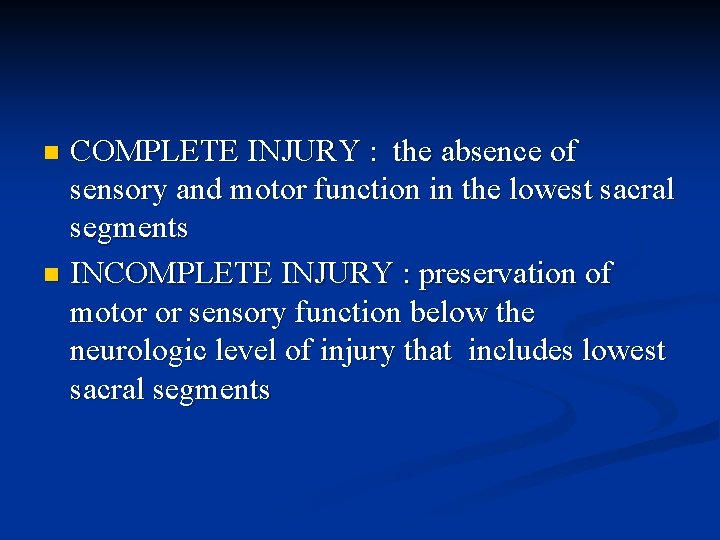 - COMPLETE INJURY : the absence of sensory and motor function in the lowest sacral segments
- INCOMPLETE INJURY : preservation of motor or sensory function below the neurologic level of injury that includes lowest sacral segments